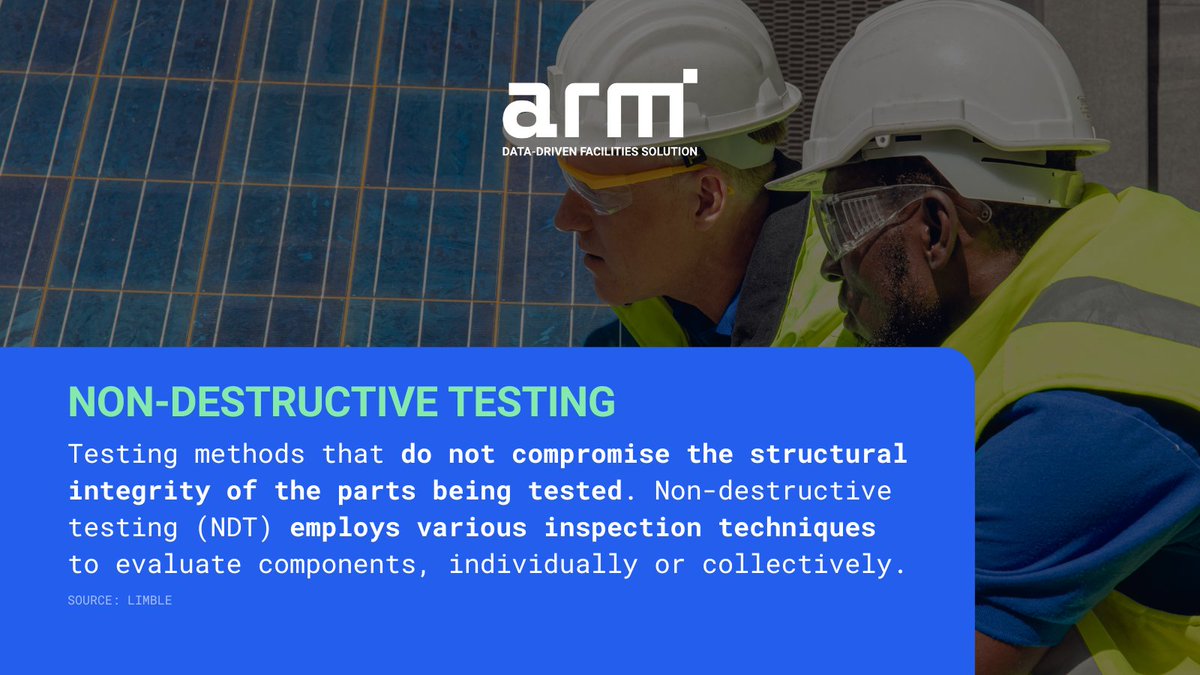 arm
DATA-DRIVEN FACILITIES SOLUTION

NON-DESTRUCTIVE TESTING

Testing methods that do not compromise the structural integrity of the parts being tested. Non-destructive testing (NDT) employs various inspection techniques to evaluate components, individually or collectively.

SOURCE: LIMBLE